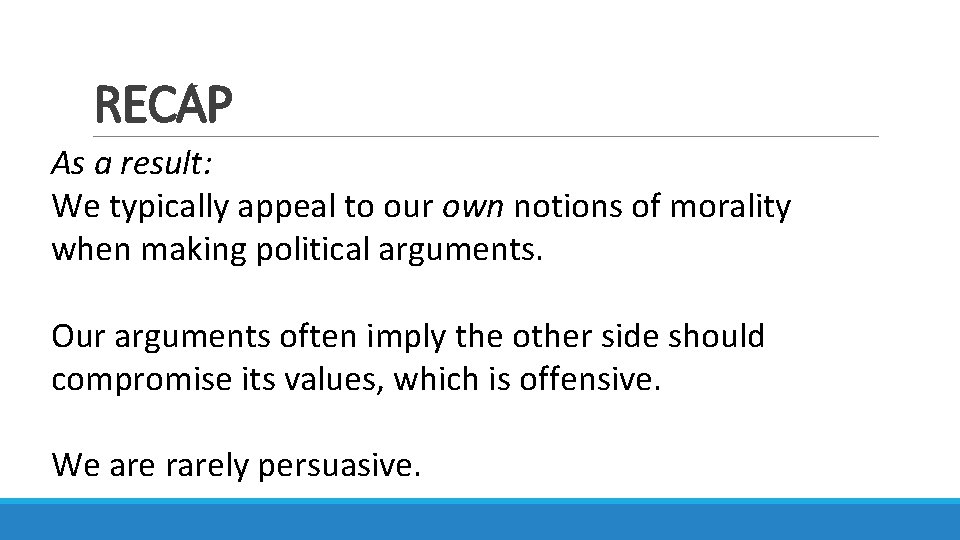 RECAP

As a result:
We typically appeal to our own notions of morality when making political arguments.

Our arguments often imply the other side should compromise its values, which is offensive.

We are rarely persuasive.